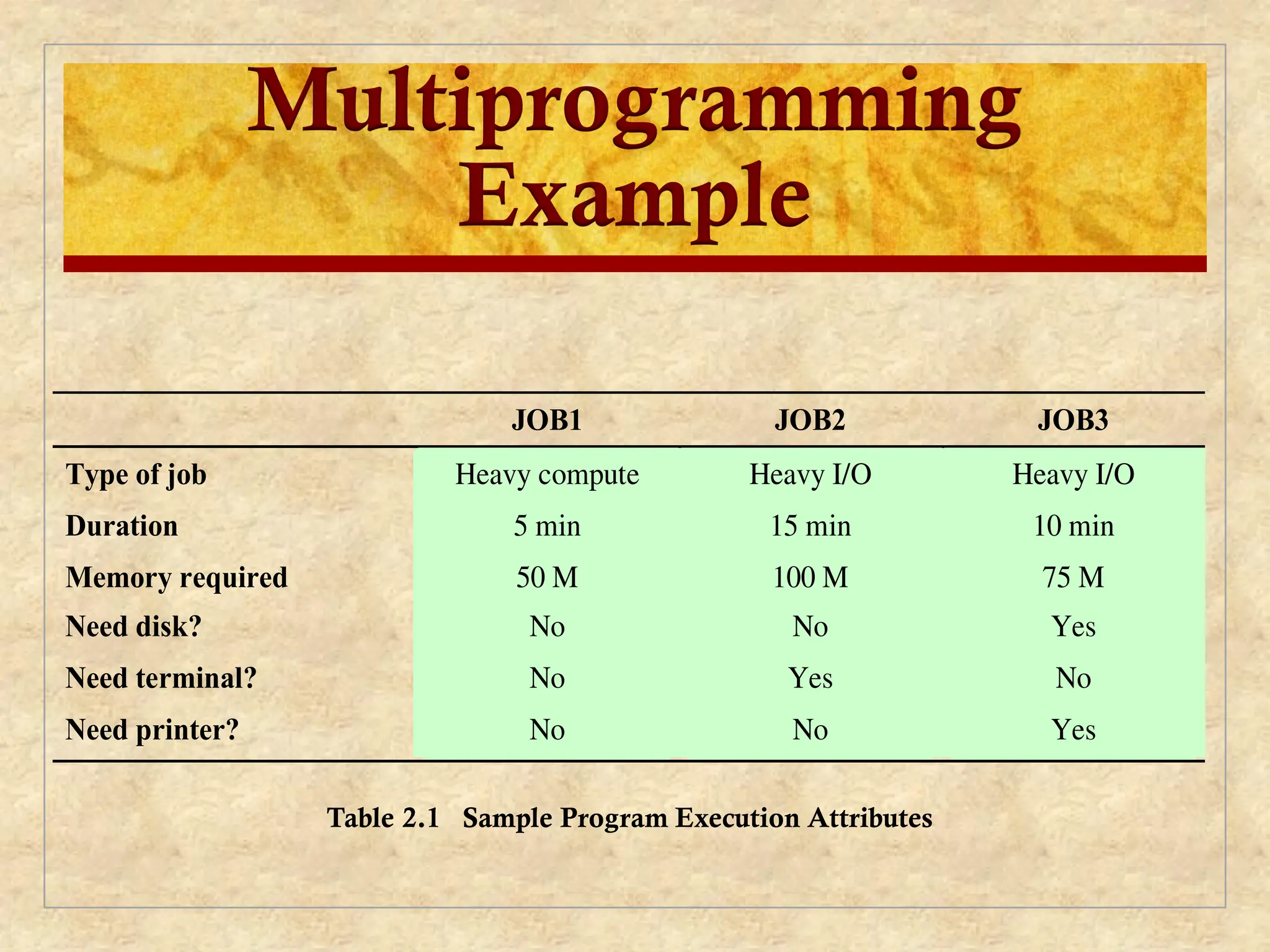 Multiprogramming Example

| | JOB1 | JOB2 | JOB3 |
|---|---|---|---|
| Type of job | Heavy compute | Heavy I/O | Heavy I/O |
| Duration | 5 min | 15 min | 10 min |
| Memory required | 50 M | 100 M | 75 M |
| Need disk? | No | No | Yes |
| Need terminal? | No | Yes | No |
| Need printer? | No | No | Yes |

Table 2.1 Sample Program Execution Attributes